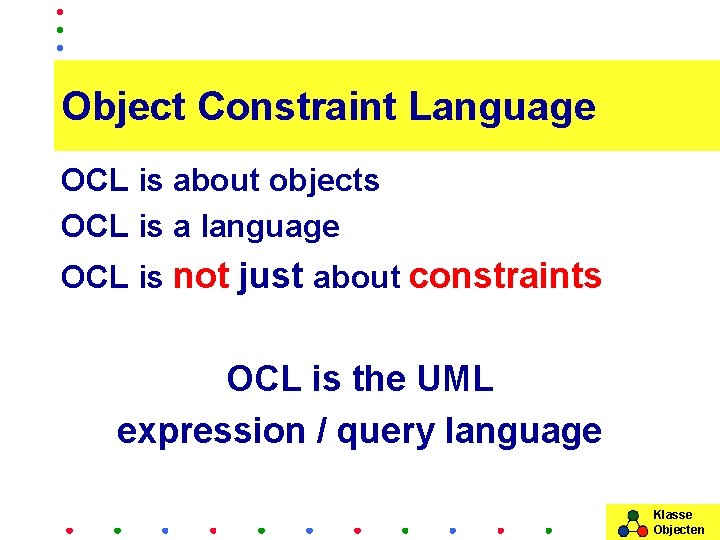 Object Constraint Language

OCL is about objects

OCL is a language

OCL is not just about constraints

OCL is the UML expression / query language

Klasse Objecten